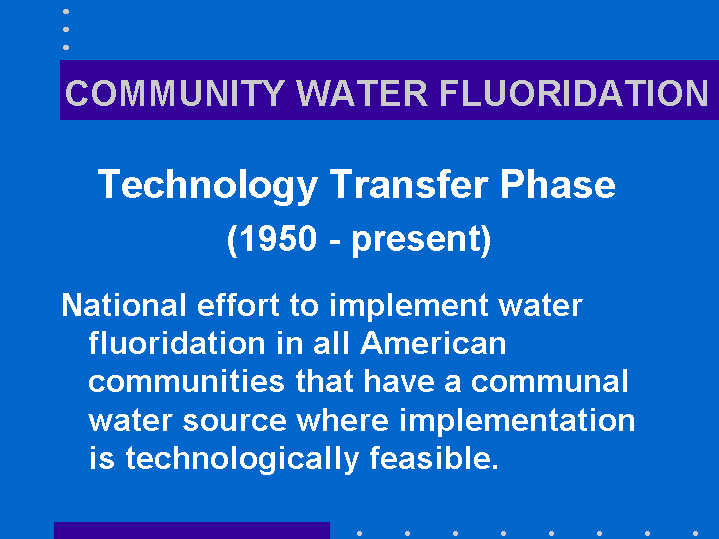 COMMUNITY WATER FLUORIDATION

Technology Transfer Phase
(1950 - present)

National effort to implement water fluoridation in all American communities that have a communal water source where implementation is technologically feasible.